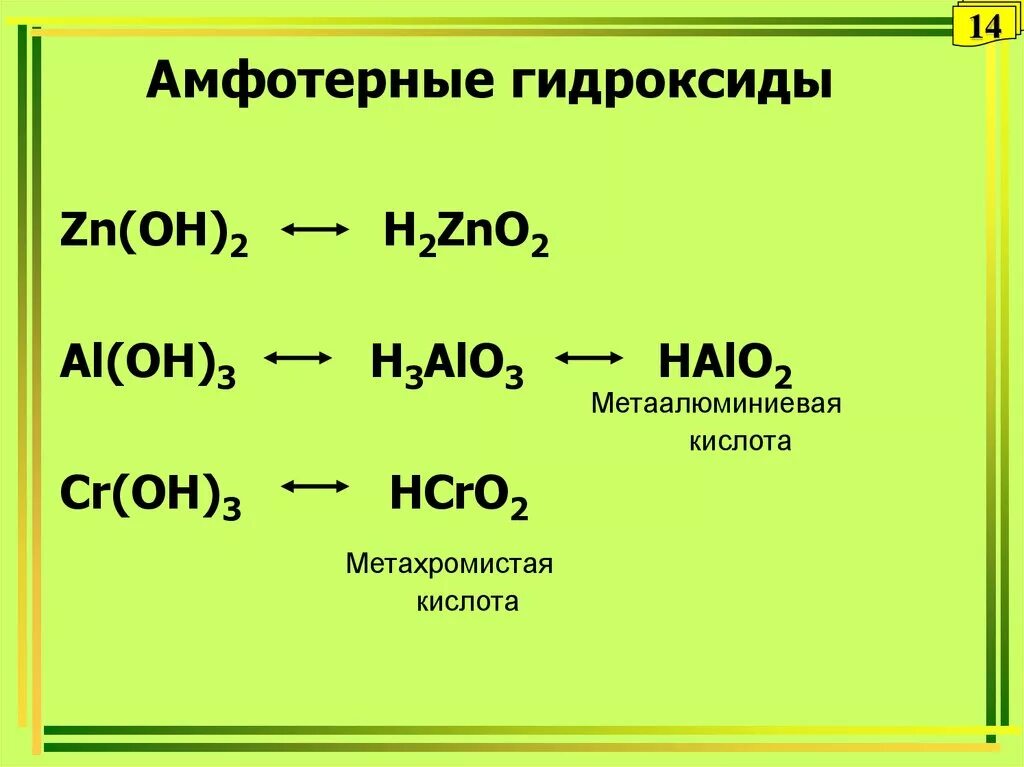 14

Амфотерные гидроксиды

$Zn(OH)_2 \longleftrightarrow H_2ZnO_2$

$Al(OH)_3 \longleftrightarrow H_3AlO_3 \longleftrightarrow HAlO_2$

Метаалюминиевая кислота

$Cr(OH)_3 \longleftrightarrow HCrO_2$

Метахромистая кислота